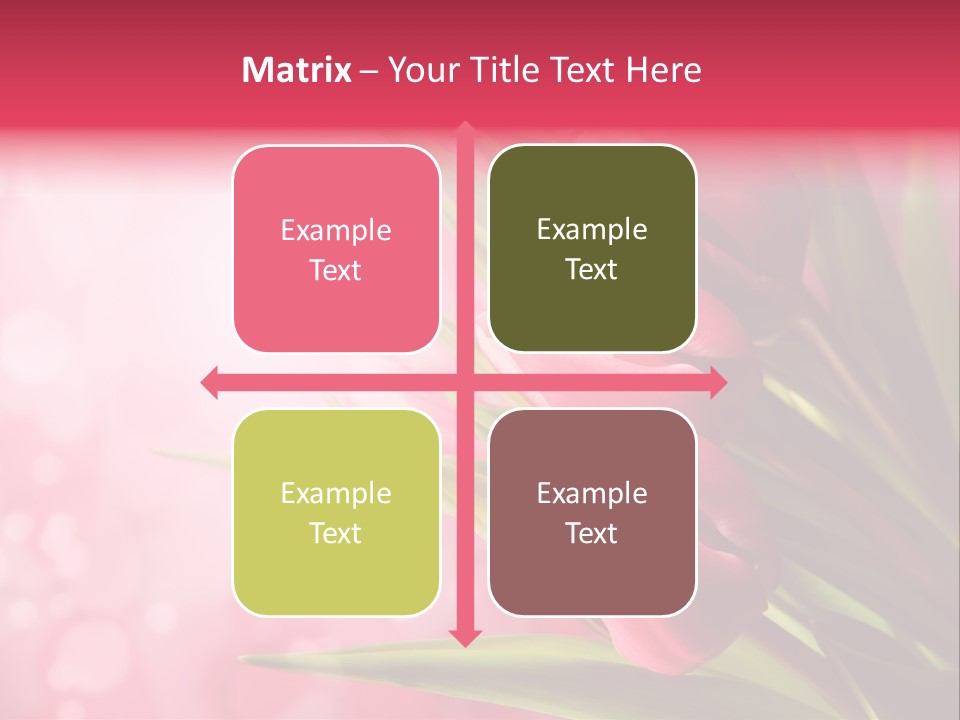 Matrix – Your Title Text Here

Example Text

Example Text

Example Text

Example Text